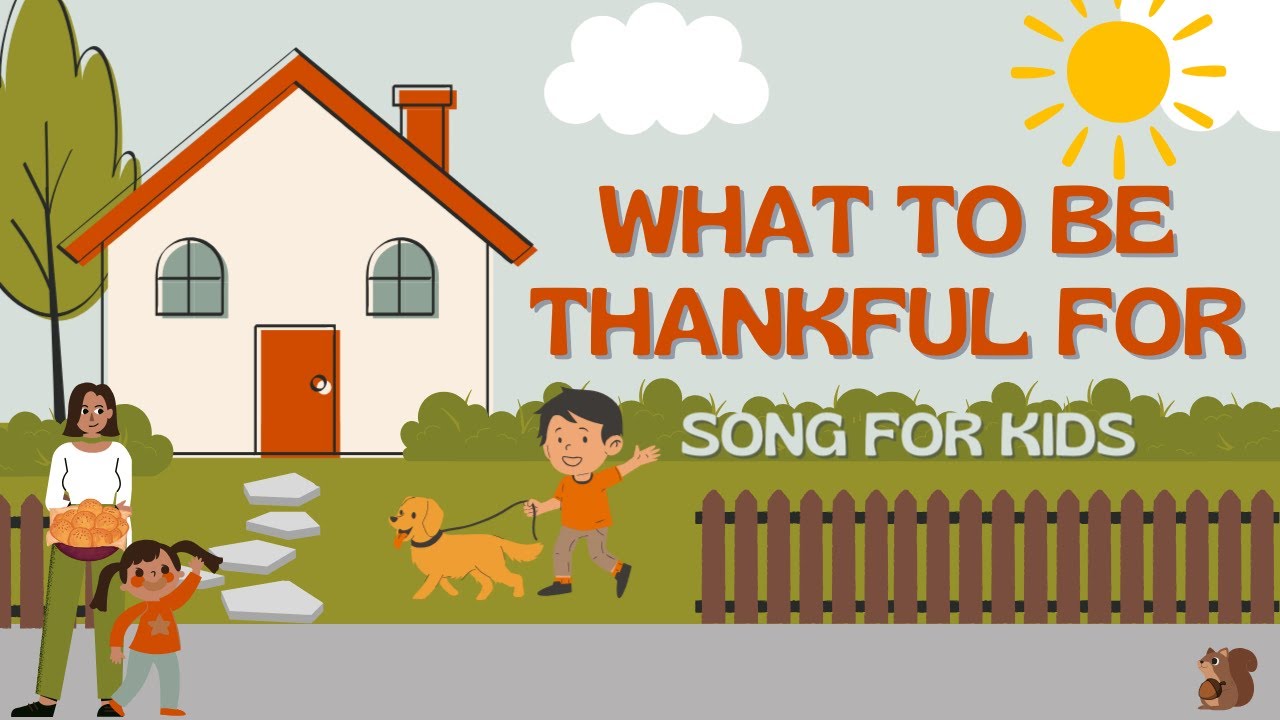 WHAT TO BE THANKFUL FOR

SONG FOR KIDS